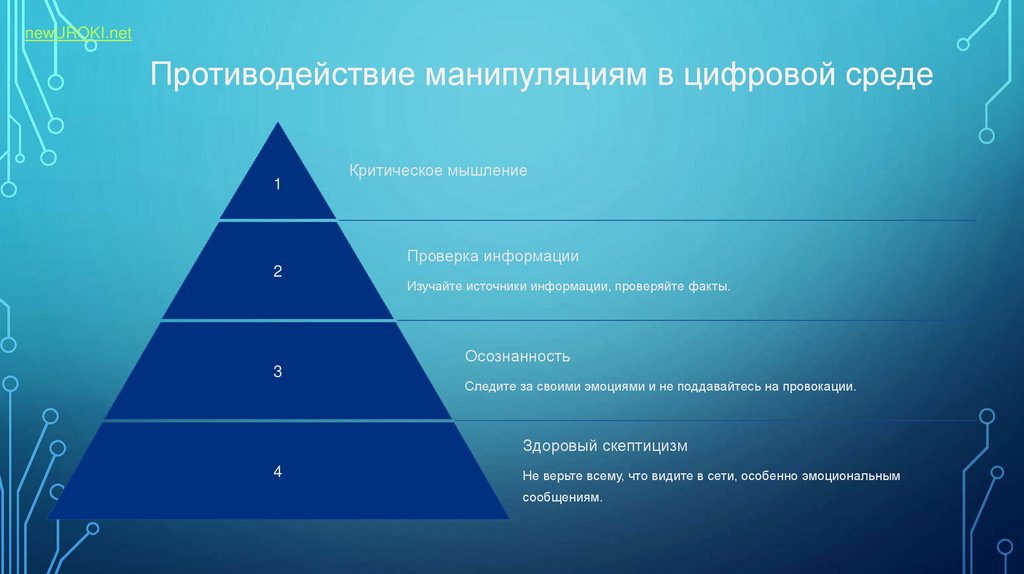 newUROKI.net

Противодействие манипуляциям в цифровой среде

1

Критическое мышление

2

Проверка информации

Изучайте источники информации, проверяйте факты.

3

Осознанность

Следите за своими эмоциями и не поддавайтесь на провокации.

4

Здоровый скептицизм

Не верьте всему, что видите в сети, особенно эмоциональным сообщениям.